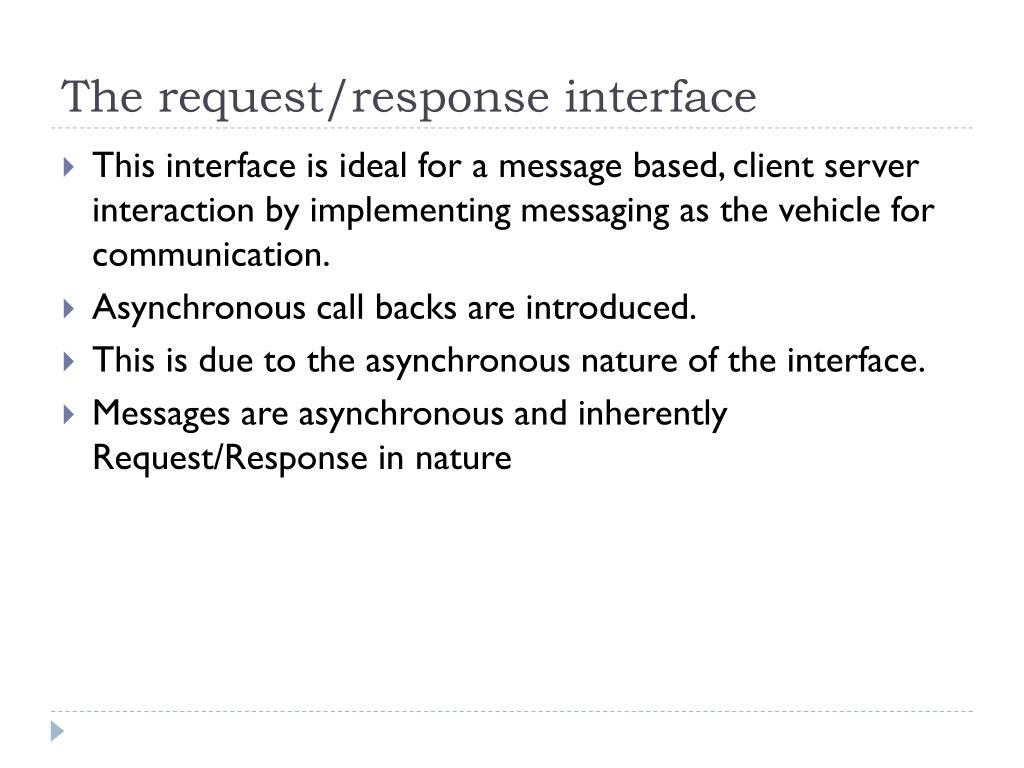 The request/response interface

This interface is ideal for a message based, client server interaction by implementing messaging as the vehicle for communication.

Asynchronous call backs are introduced.

This is due to the asynchronous nature of the interface.

Messages are asynchronous and inherently Request/Response in nature